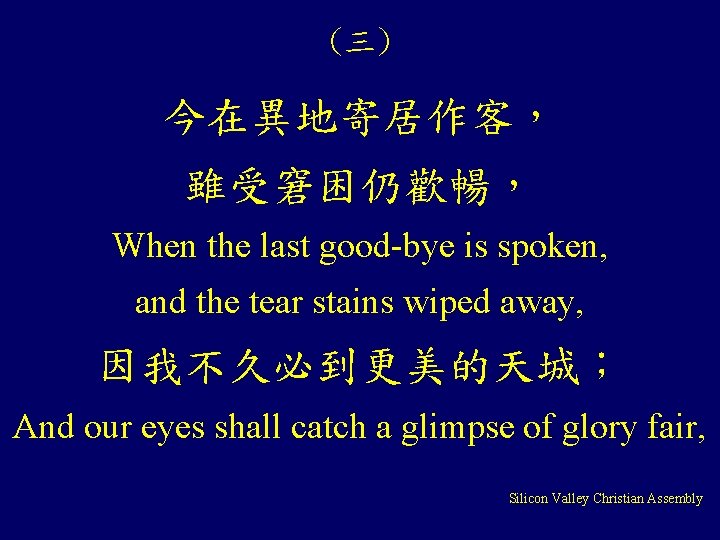 （三）

今在異地寄居作客，

雖受窘困仍歡暢，

When the last good-bye is spoken,

and the tear stains wiped away,

因我不久必到更美的天城；

And our eyes shall catch a glimpse of glory fair,

Silicon Valley Christian Assembly